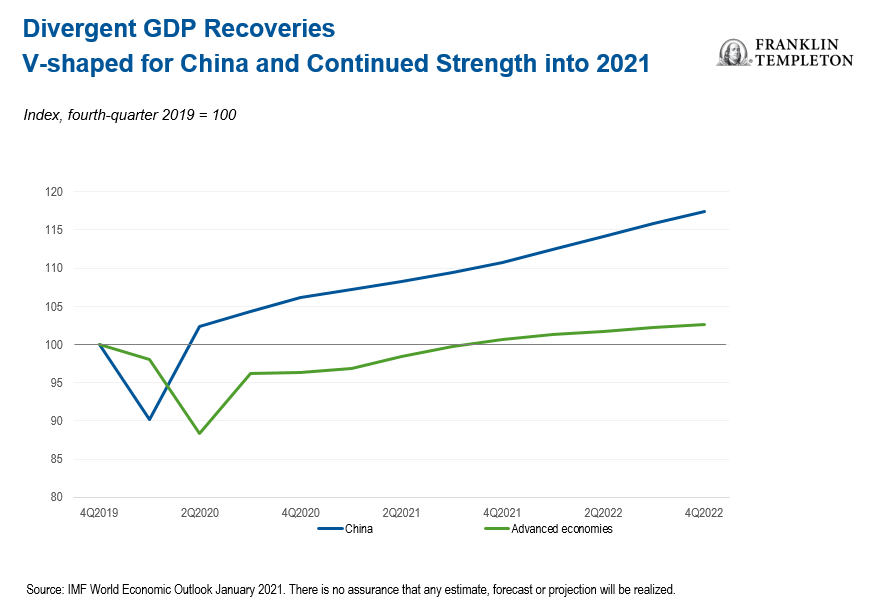 Divergent GDP Recoveries
V-shaped for China and Continued Strength into 2021

FRANKLIN TEMPLETON

Index, fourth-quarter 2019 = 100

120
115
110
105
100
95
90
85
80

4Q2019
2Q2020
4Q2020
2Q2021
4Q2021
2Q2022
4Q2022

China
Advanced economies

Source: IMF World Economic Outlook January 2021. There is no assurance that any estimate, forecast or projection will be realized.